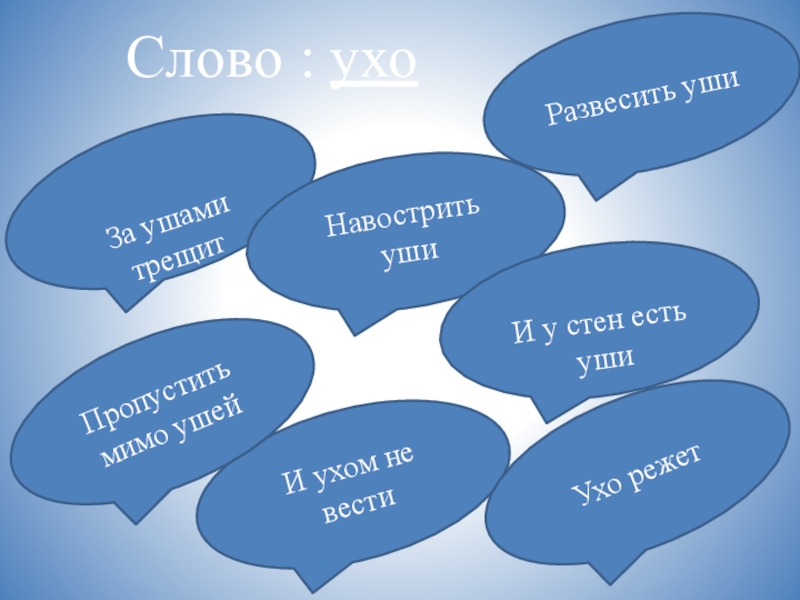 Слово : ухо

Развесить уши

За ушами трещит

Навострить уши

И у стен есть уши

Пропустить мимо ушей

И ухом не вести

Ухо режет